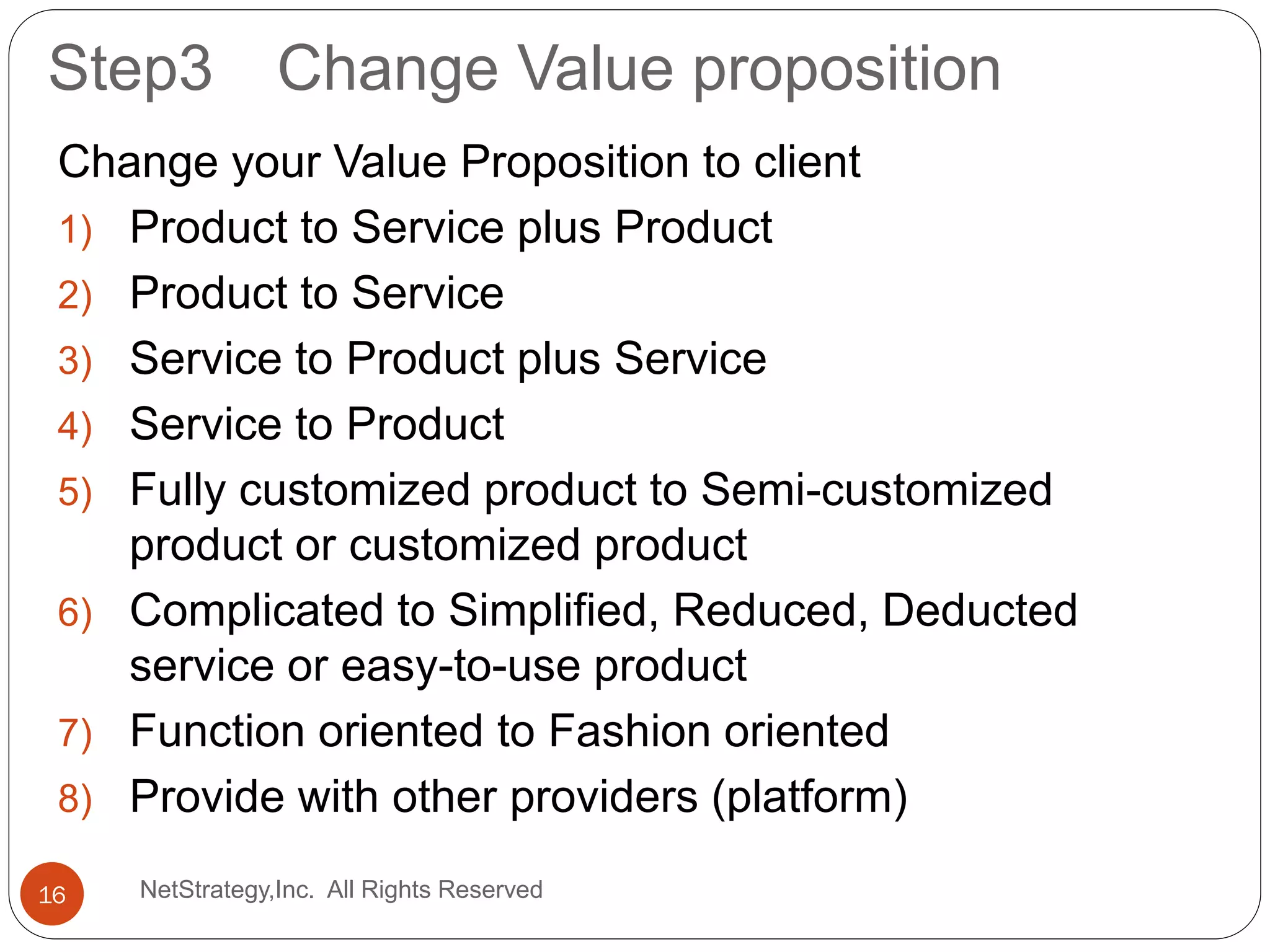 Step3 Change Value proposition

Change your Value Proposition to client

1) Product to Service plus Product
2) Product to Service
3) Service to Product plus Service
4) Service to Product
5) Fully customized product to Semi-customized product or customized product
6) Complicated to Simplified, Reduced, Deducted service or easy-to-use product
7) Function oriented to Fashion oriented
8) Provide with other providers (platform)

16

NetStrategy,Inc. All Rights Reserved